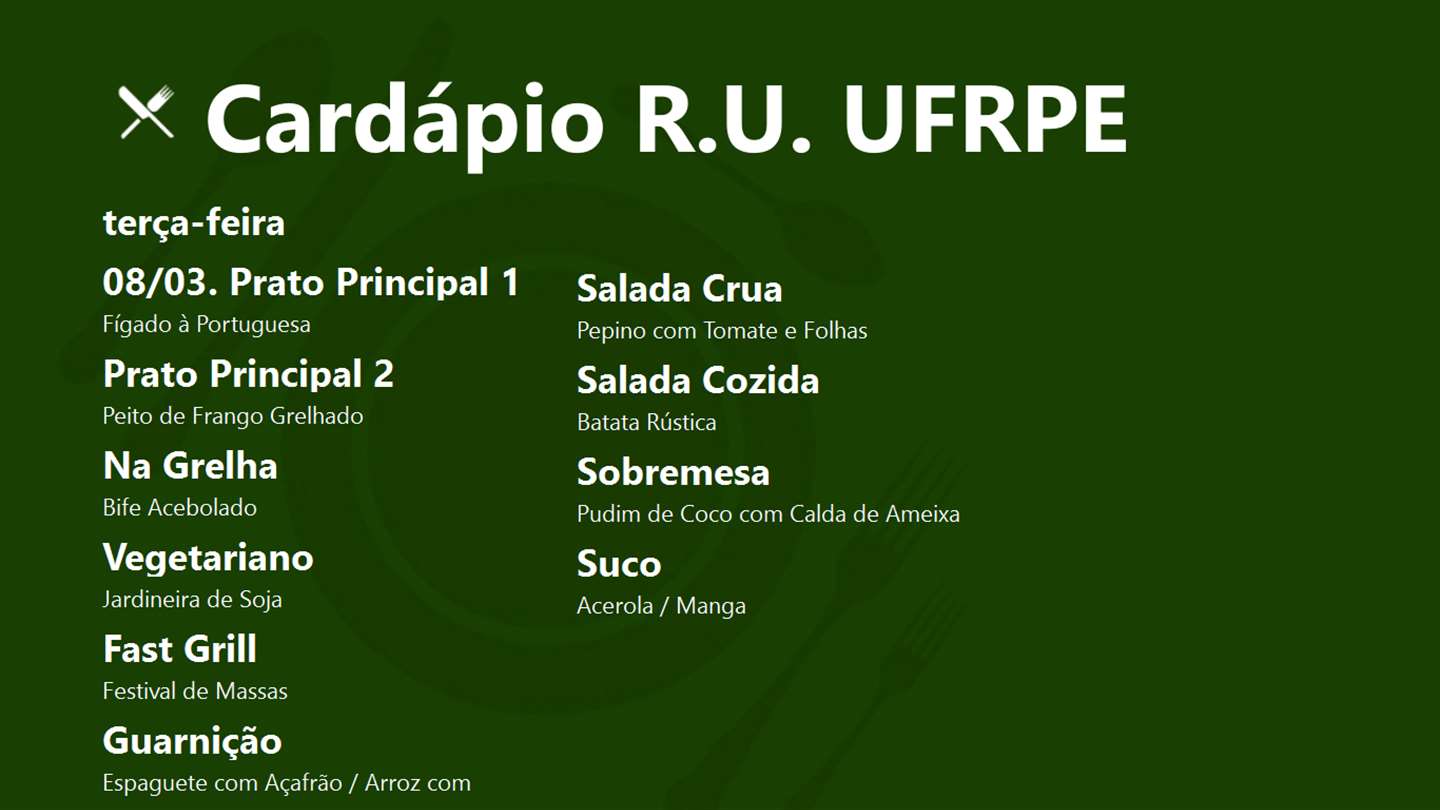 Cardápio R.U. UFRPE

terça-feira

08/03. Prato Principal 1
Fígado à Portuguesa

Prato Principal 2
Peito de Frango Grelhado

Na Grelha
Bife Acebolado

Vegetariano
Jardineira de Soja

Fast Grill
Festival de Massas

Guarnição
Espaguete com Açafrão / Arroz com

Salada Crua
Pepino com Tomate e Folhas

Salada Cozida
Batata Rústica

Sobremesa
Pudim de Coco com Calda de Ameixa

Suco
Acerola / Manga